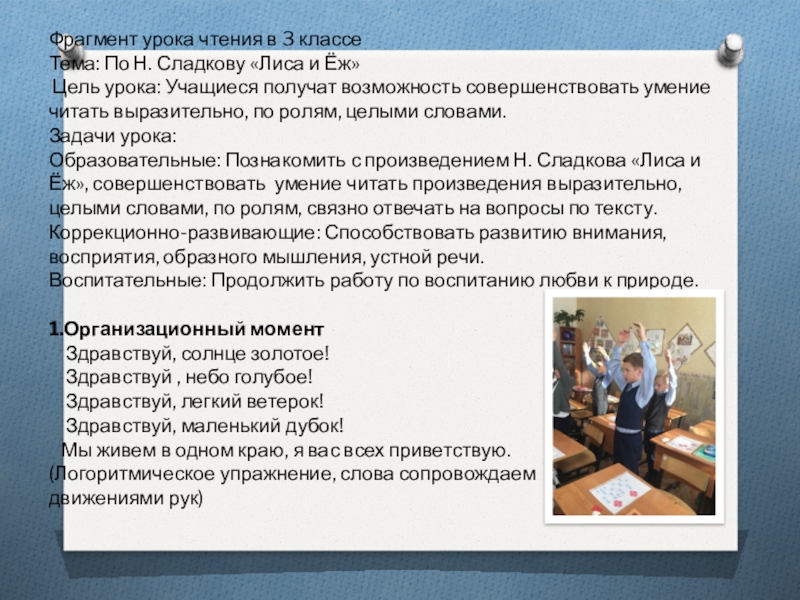 Фрагмент урока чтения в 3 классе
Тема: По Н. Сладкову «Лиса и Ёж»
Цель урока: Учащиеся получат возможность совершенствовать умение читать выразительно, по ролям, целыми словами.
Задачи урока:
Образовательные: Познакомить с произведением Н. Сладкова «Лиса и Ёж», совершенствовать умение читать произведения выразительно, целыми словами, по ролям, связно отвечать на вопросы по тексту.
Коррекционно-развивающие: Способствовать развитию внимания, восприятия, образного мышления, устной речи.
Воспитательные: Продолжить работу по воспитанию любви к природе.

1.Организационный момент
Здравствуй, солнце золотое!
Здравствуй , небо голубое!
Здравствуй, легкий ветерок!
Здравствуй, маленький дубок!
Мы живем в одном краю, я вас всех приветствую.
(Логоритмическое упражнение, слова сопровождаем движениями рук)